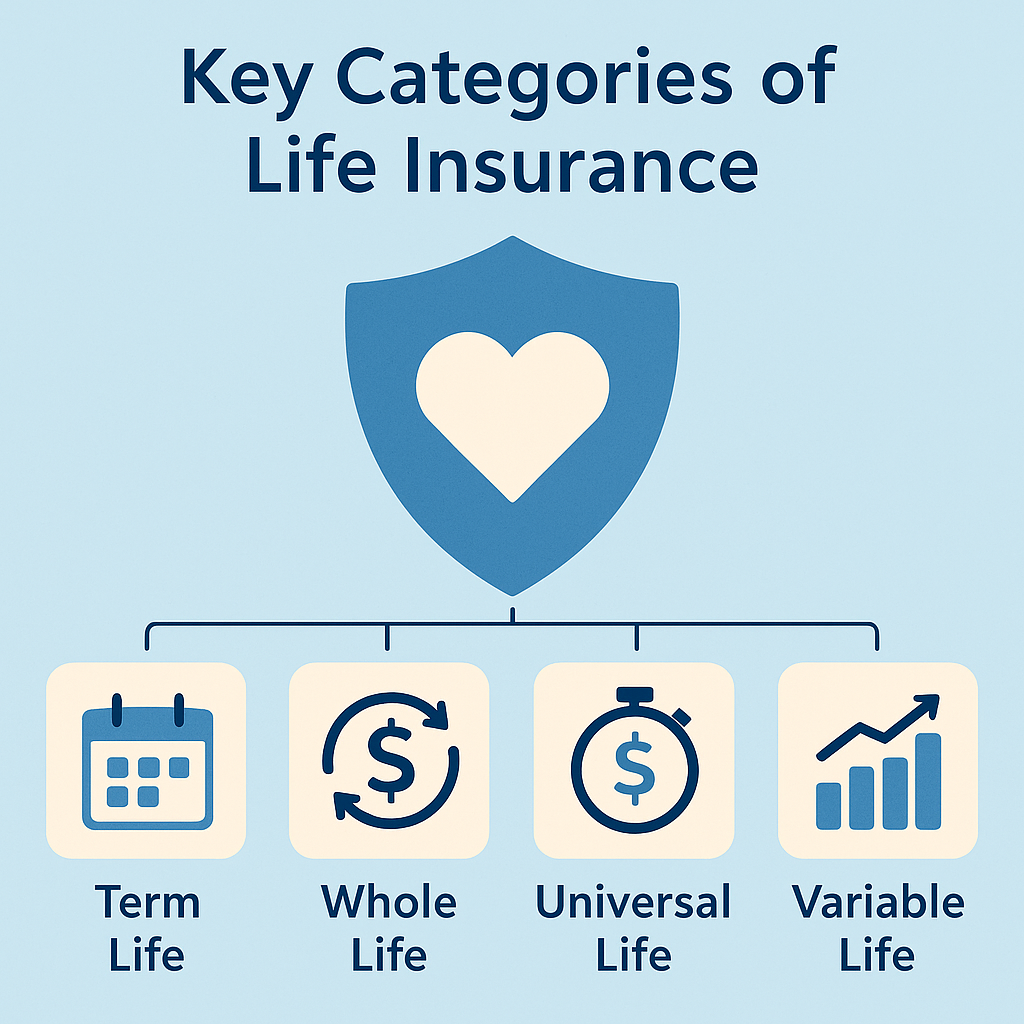 Key Categories of Life Insurance

$

$

Term Life

Whole Life

Universal Life

Variable Life